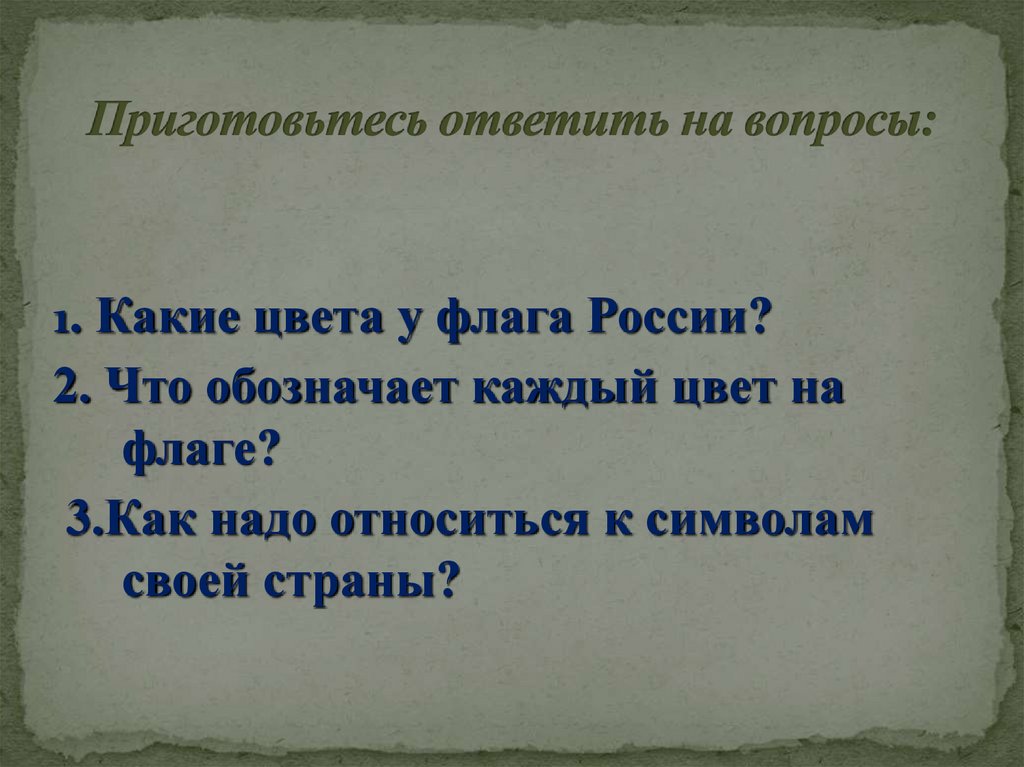 Приготовьтесь ответить на вопросы:

1. Какие цвета у флага России?

2. Что обозначает каждый цвет на флаге?

3.Как надо относиться к символам своей страны?